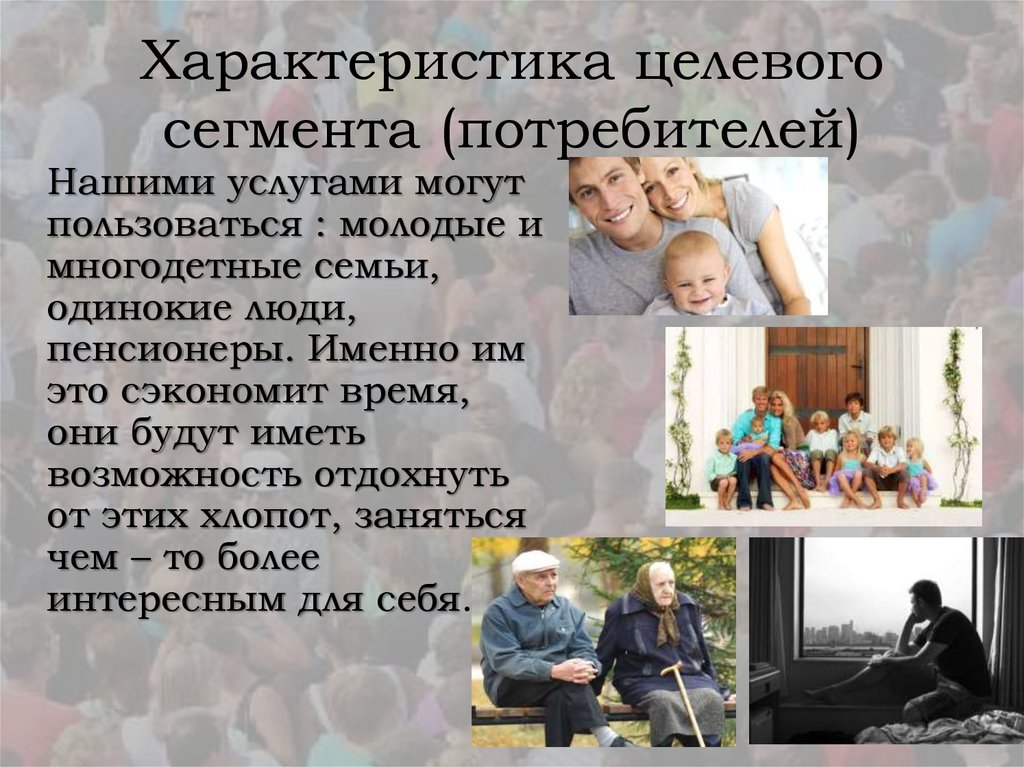 Характеристика целевого сегмента (потребителей)

Нашими услугами могут пользоваться : молодые и многодетные семьи, одинокие люди, пенсионеры. Именно им это сэкономит время, они будут иметь возможность отдохнуть от этих хлопот, заняться чем – то более интересным для себя.